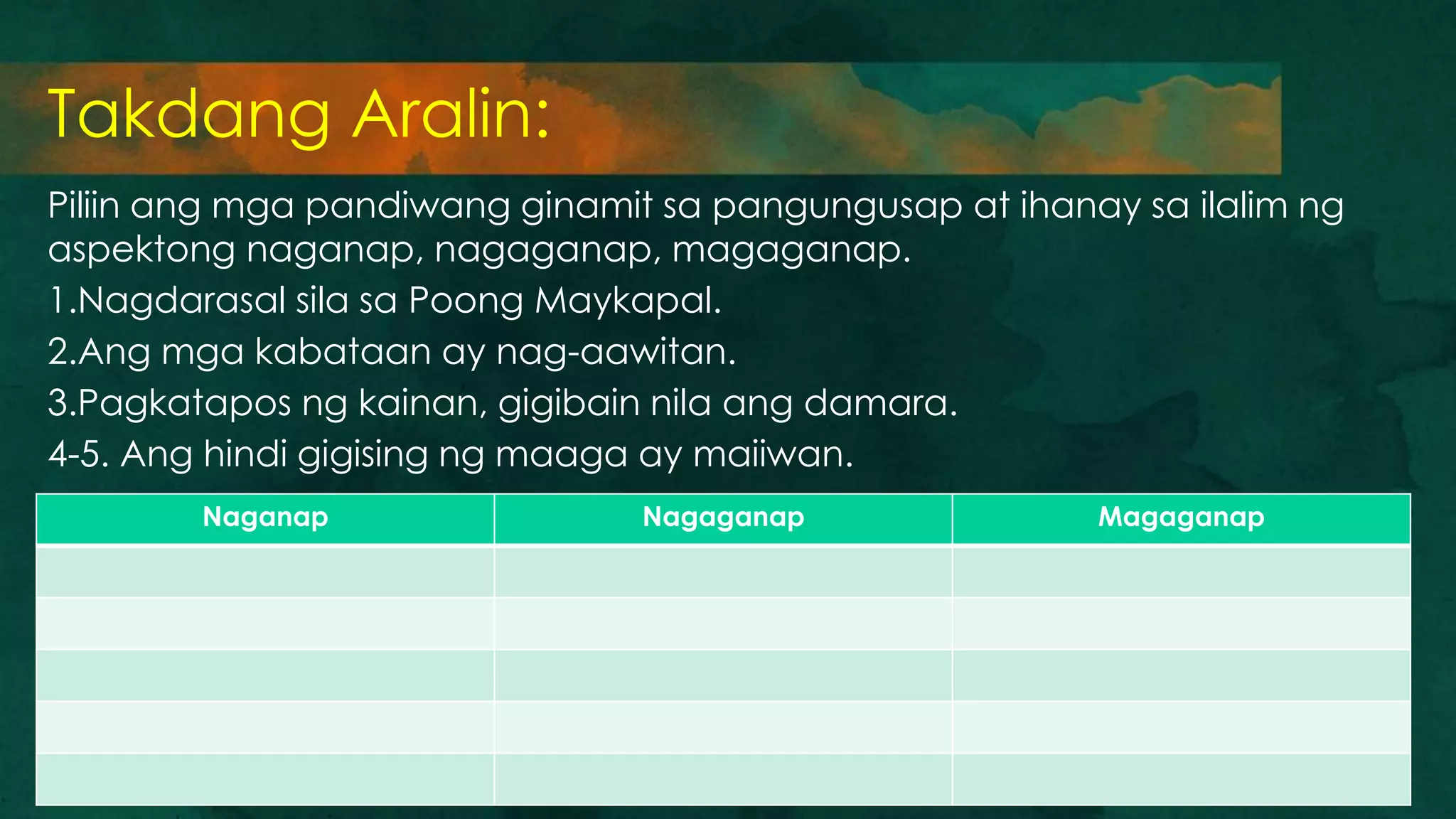 Takdang Aralin:

Piliin ang mga pandiwang ginamit sa pangungusap at ihanay sa ilalim ng aspektong naganap, nagaganap, magaganap.

1.Nagdarasal sila sa Poong Maykapal.

2.Ang mga kabataan ay nag-aawitan.

3.Pagkatapos ng kainan, gigibain nila ang damara.

4-5. Ang hindi gigising ng maaga ay maiiwan.

| Naganap | Nagaganap | Magaganap |
|---|---|---|
| | | |
| | | |
| | | |
| | | |
| | | |